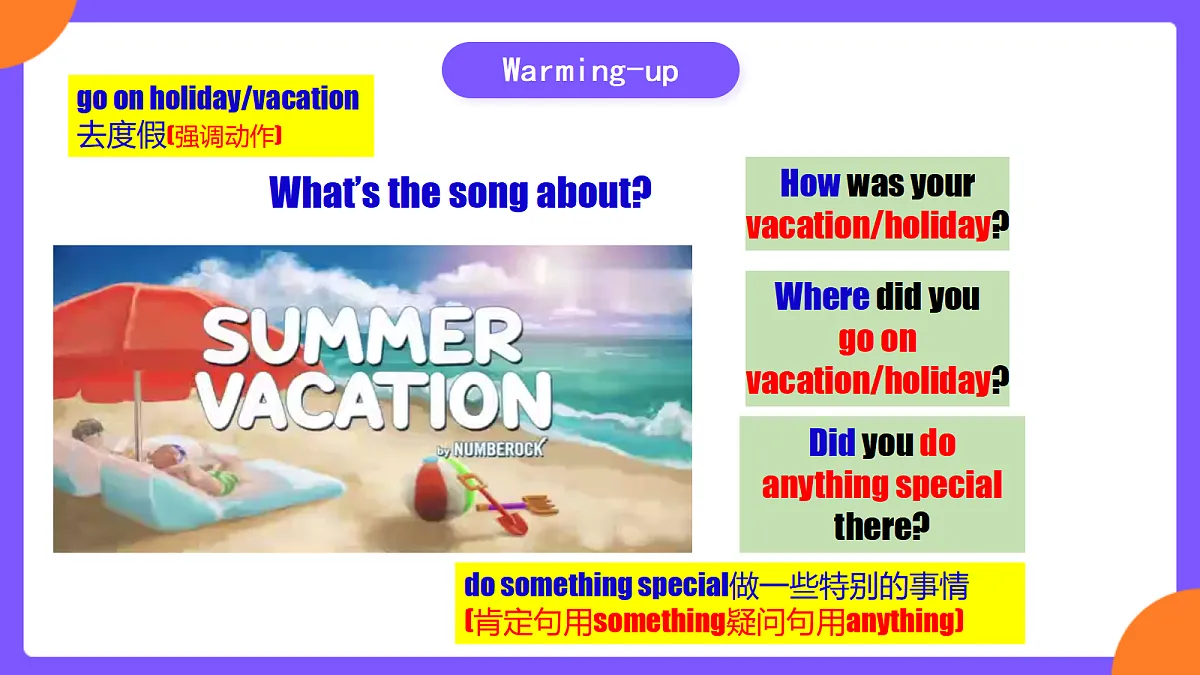 Warming-up

go on holiday/vacation
去度假(强调动作)

What's the song about?

SUMMER VACATION
by NUMBEROCK

How was your vacation/holiday?

Where did you go on vacation/holiday?

Did you do anything special there?

do something special做一些特别的事情
(肯定句用something疑问句用anything)